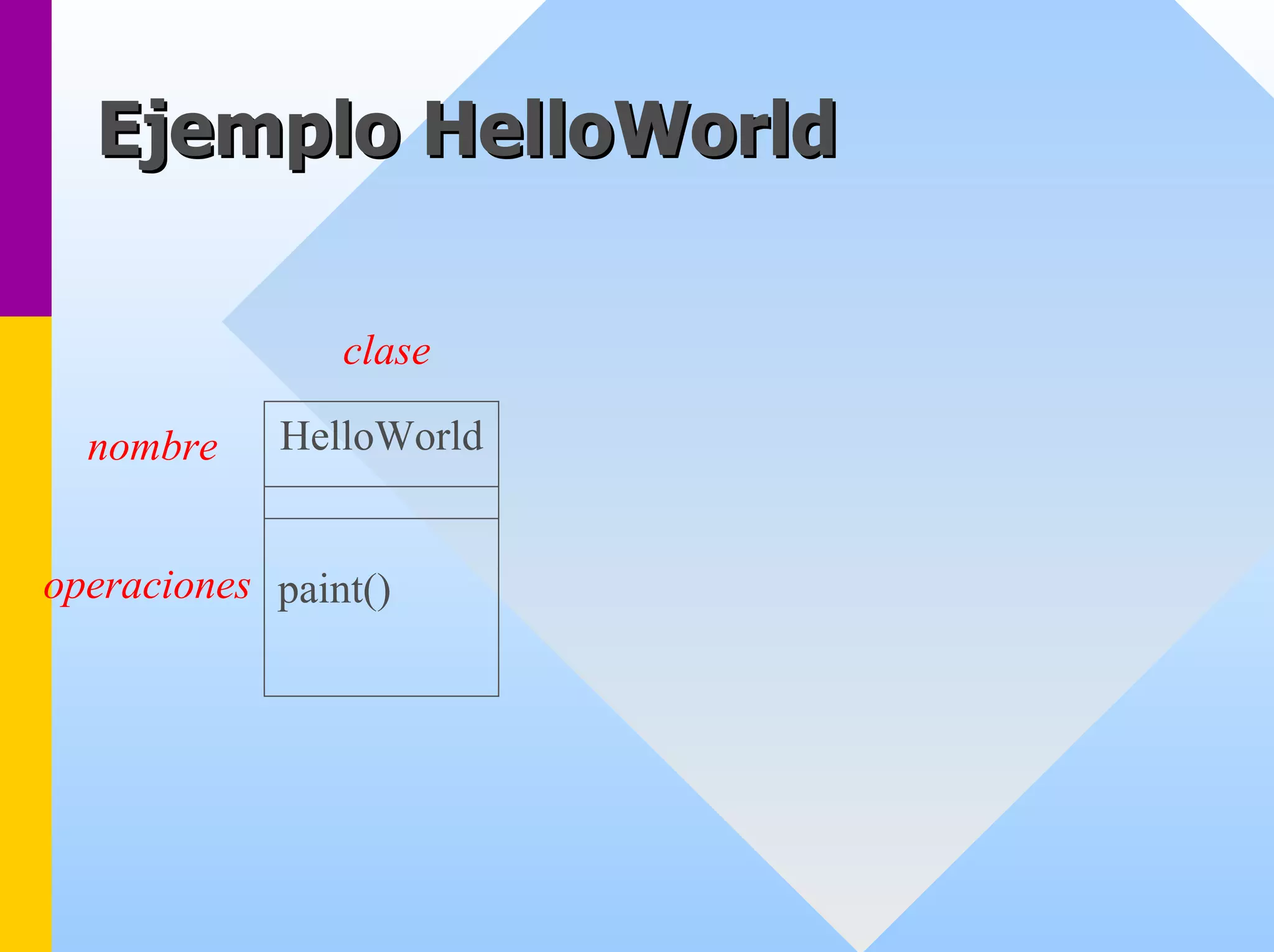 Ejemplo HelloWorld

clase

nombre

HelloWorld

operaciones

paint()